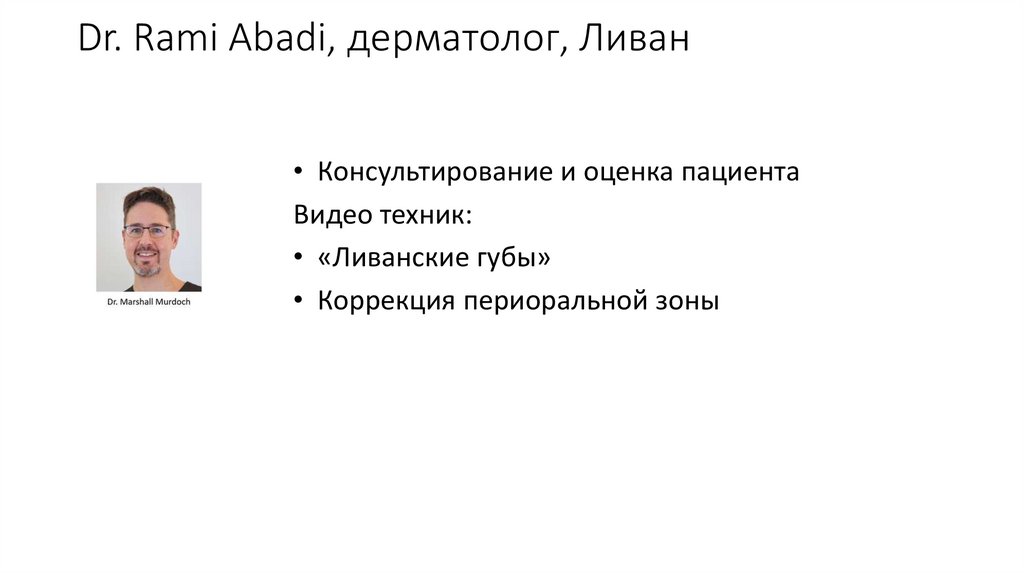 Dr. Rami Abadi, дерматолог, Ливан

Dr. Marshall Murdoch

• Консультирование и оценка пациента

Видео техник:

• «Ливанские губы»

• Коррекция периоральной зоны